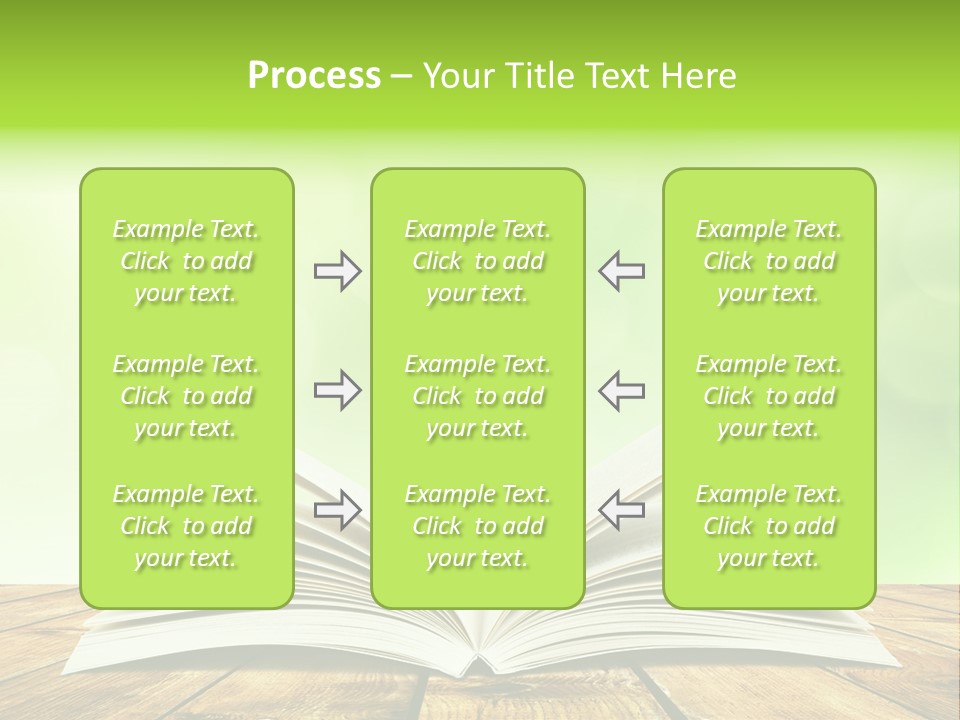 Process – Your Title Text Here

Example Text. Click to add your text.

Example Text. Click to add your text.

Example Text. Click to add your text.

Example Text. Click to add your text.

Example Text. Click to add your text.

Example Text. Click to add your text.

Example Text. Click to add your text.

Example Text. Click to add your text.

Example Text. Click to add your text.